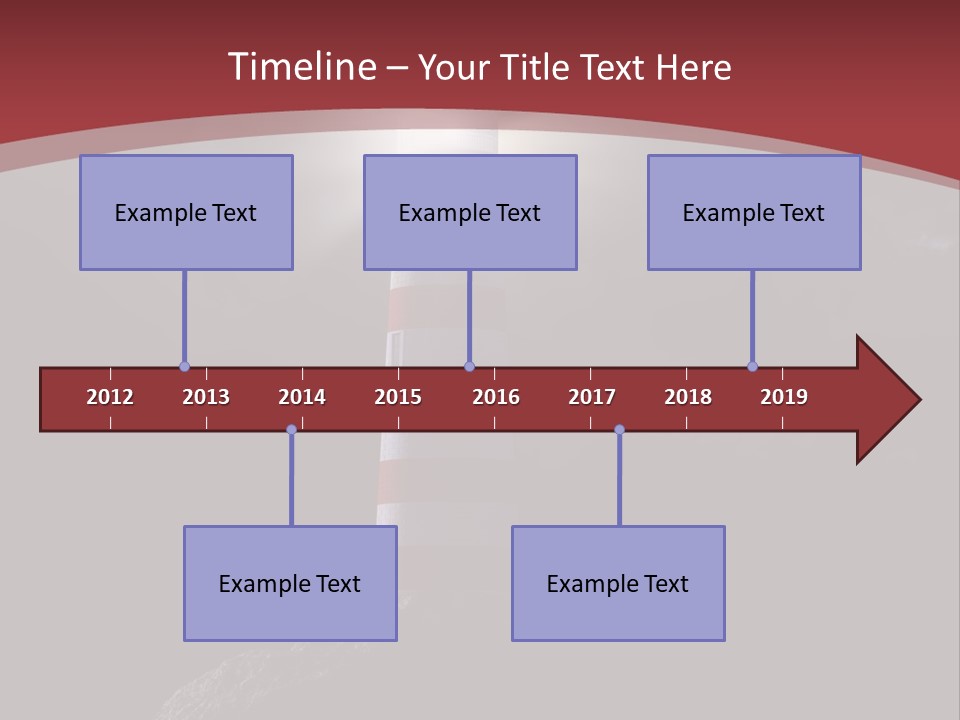 Timeline – Your Title Text Here

Example Text

Example Text

Example Text

2012 2013 2014 2015 2016 2017 2018 2019

Example Text

Example Text